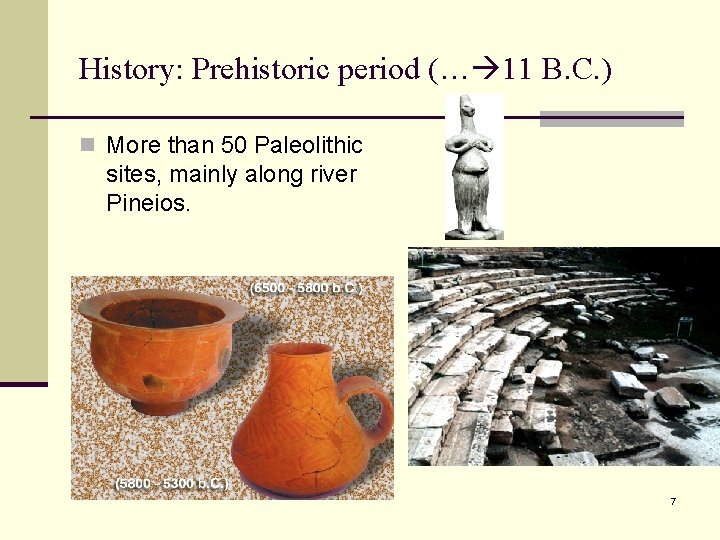 History: Prehistoric period (…→11 B.C.)

More than 50 Paleolithic sites, mainly along river Pineios.

(6500 - 5800 b.C.)

(5800 - 5300 b.C.)

7